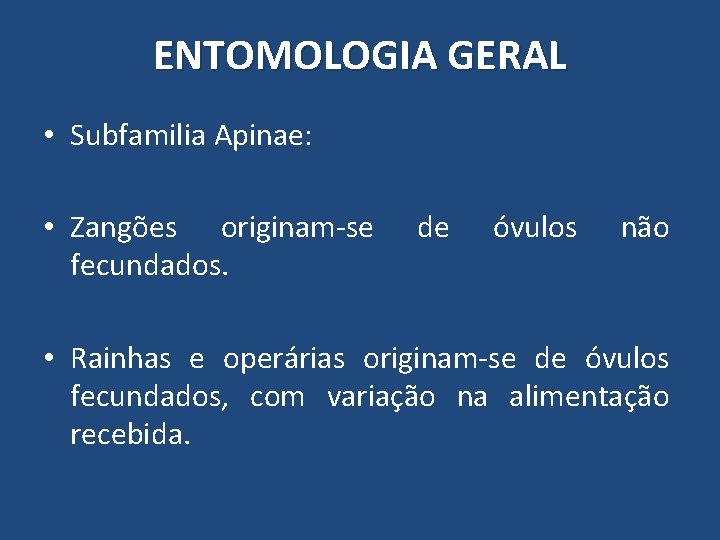 ENTOMOLOGIA GERAL

• Subfamilia Apinae:

• Zangões originam-se de óvulos não fecundados.

• Rainhas e operárias originam-se de óvulos fecundados, com variação na alimentação recebida.